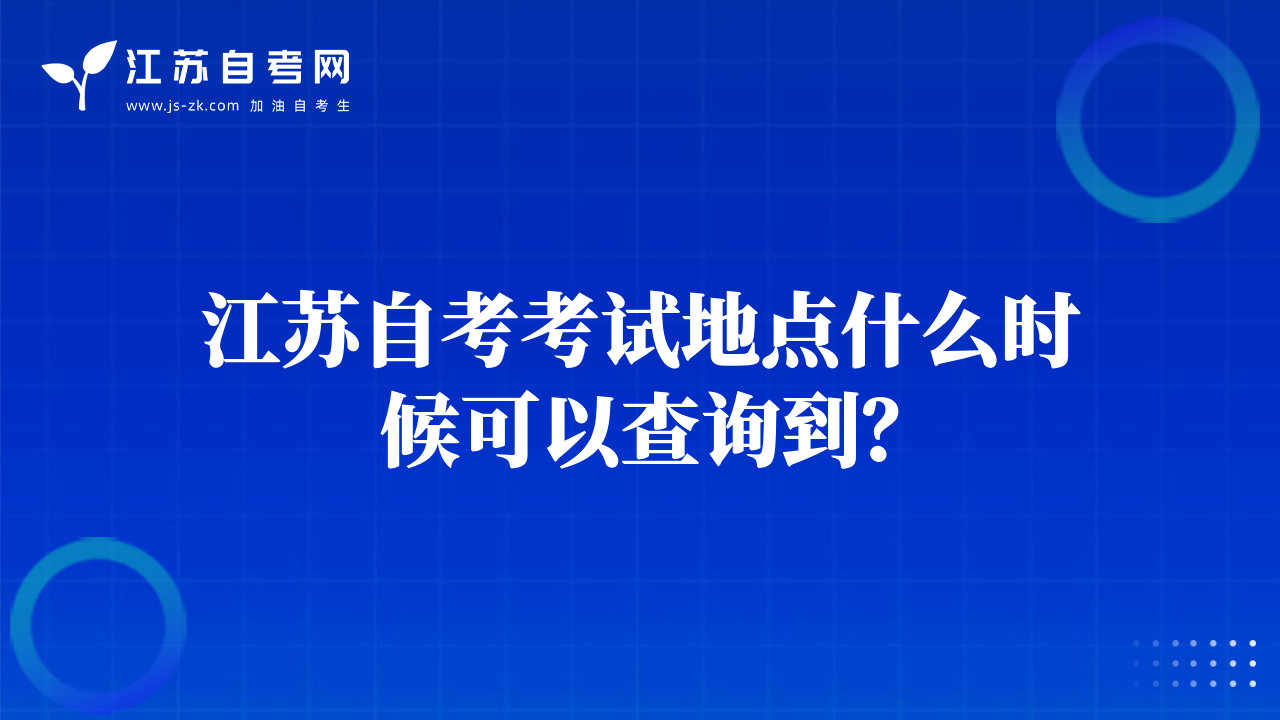 江苏自考网
www.js-zk.com 加油自考生

江苏自考考试地点什么时候可以查询到?